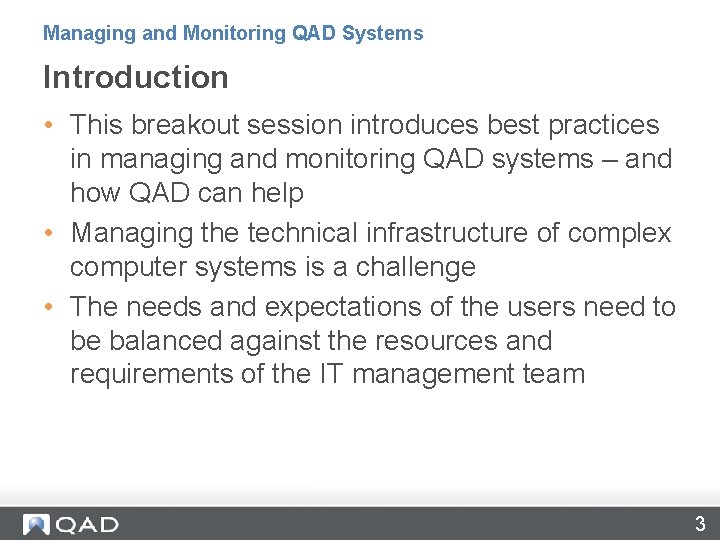 Managing and Monitoring QAD Systems

Introduction

• This breakout session introduces best practices in managing and monitoring QAD systems – and how QAD can help

• Managing the technical infrastructure of complex computer systems is a challenge

• The needs and expectations of the users need to be balanced against the resources and requirements of the IT management team

QAD

3